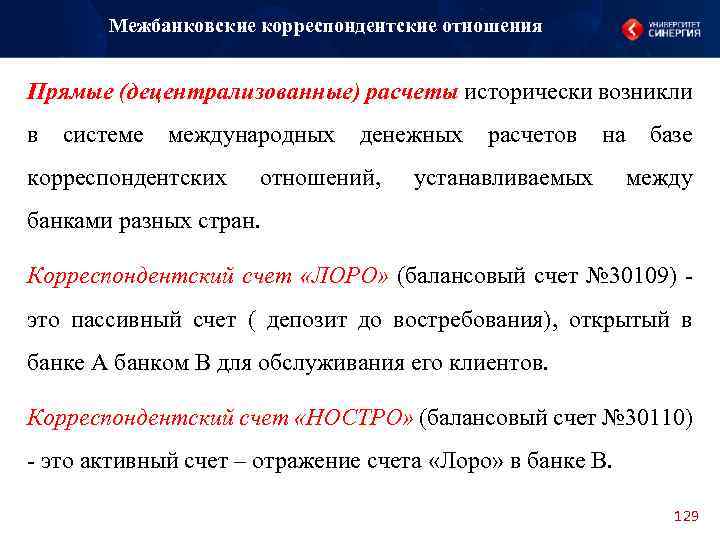 Межбанковские корреспондентские отношения

УНИВЕРСИТЕТ СИНЕРГИЯ

Прямые (децентрализованные) расчеты исторически возникли в системе международных денежных расчетов на базе корреспондентских отношений, устанавливаемых между банками разных стран.

Корреспондентский счет «ЛОРО» (балансовый счет №30109) - это пассивный счет ( депозит до востребования), открытый в банке А банком В для обслуживания его клиентов.

Корреспондентский счет «НОСТРО» (балансовый счет №30110) - это активный счет – отражение счета «Лоро» в банке В.

129